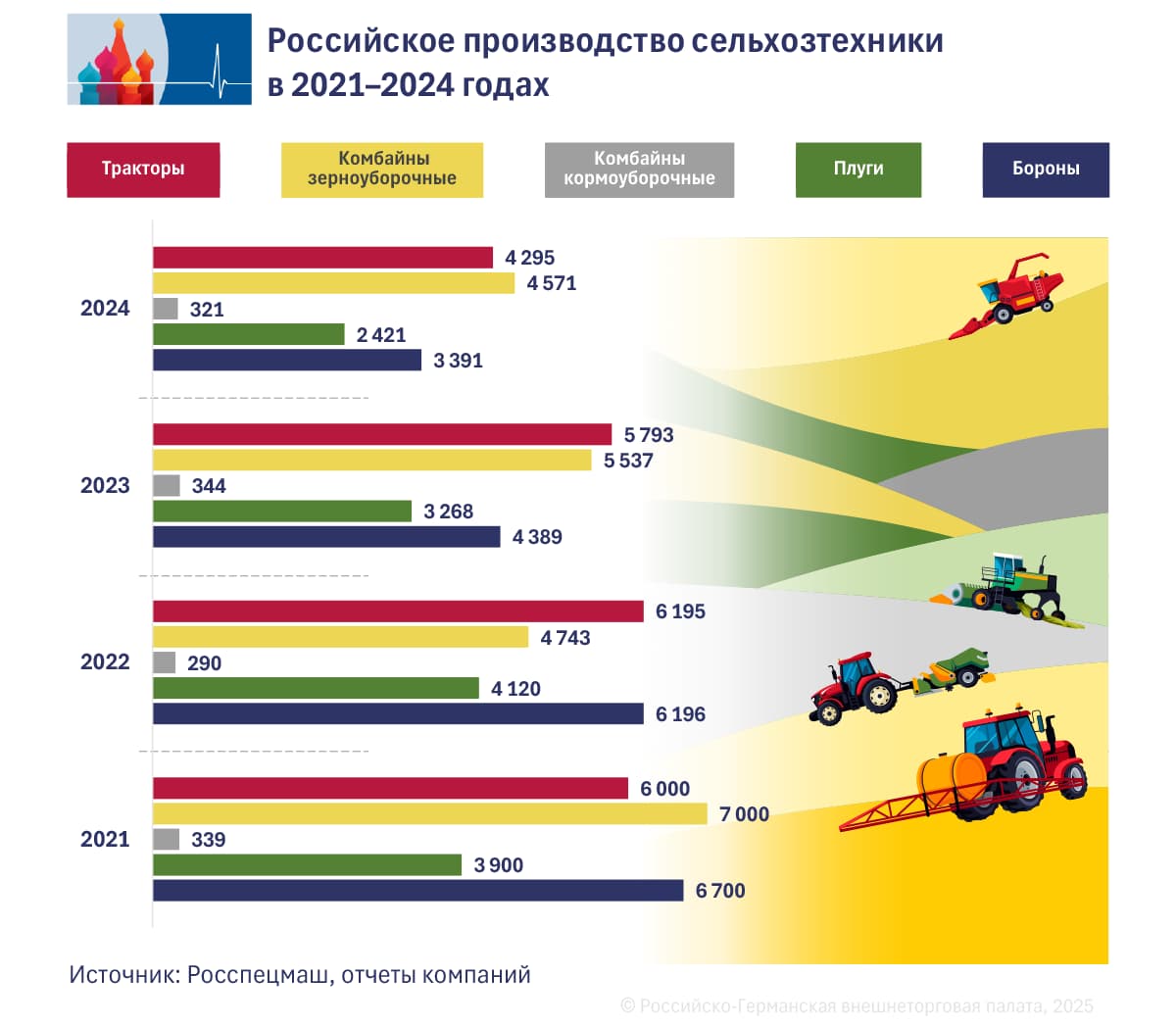 Российское производство сельхозтехники в 2021–2024 годах

Тракторы

Комбайны зерноуборочные

Комбайны кормоуборочные

Плуги

Бороны

2024
4 295
4 571
321
2 421
3 391

2023
5 793
5 537
344
3 268
4 389

2022
6 195
4 743
290
4 120
6 196

2021
6 000
7 000
339
3 900
6 700

Источник: Росспецмаш, отчеты компаний

© Российско-Германская внешнеторговая палата, 2025